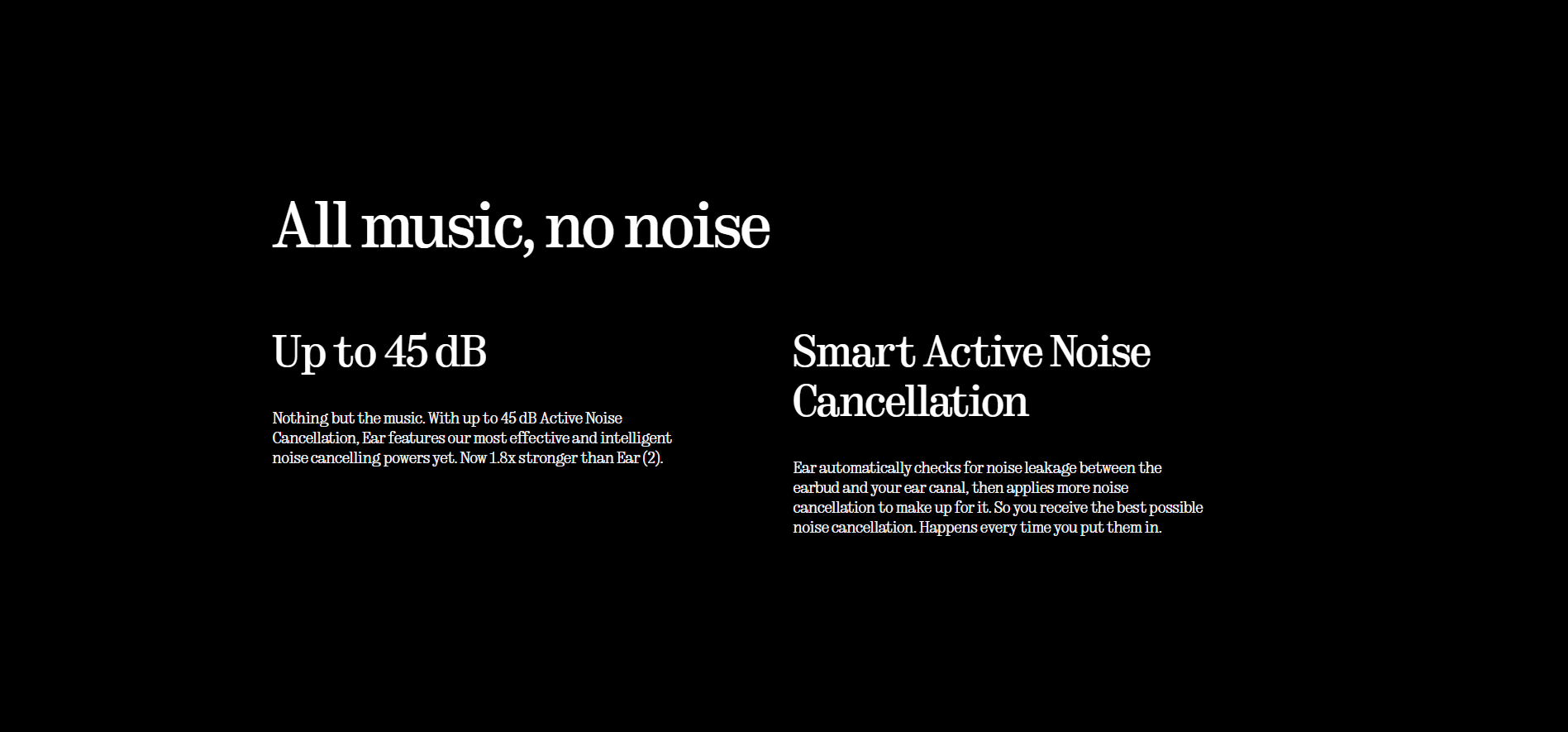 All music, no noise

Up to 45 dB

Nothing but the music. With up to 45 dB Active Noise Cancellation, Ear features our most effective and intelligent noise cancelling powers yet. Now 1.8x stronger than Ear (2).

Smart Active Noise Cancellation

Ear automatically checks for noise leakage between the earbud and your ear canal, then applies more noise cancellation to make up for it. So you receive the best possible noise cancellation. Happens every time you put them in.